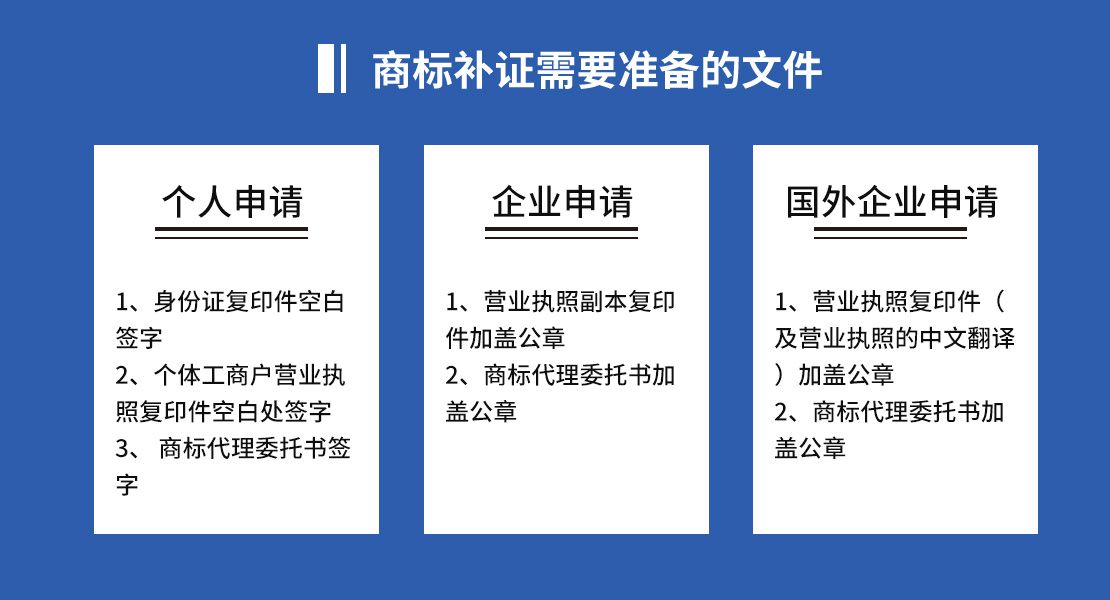 商标补证需要准备的文件

个人申请

1、身份证复印件空白签字
2、个体工商户营业执照复印件空白处签字
3、 商标代理委托书签字

企业申请

1、营业执照副本复印件加盖公章
2、商标代理委托书加盖公章

国外企业申请

1、营业执照复印件（及营业执照的中文翻译）加盖公章
2、商标代理委托书加盖公章